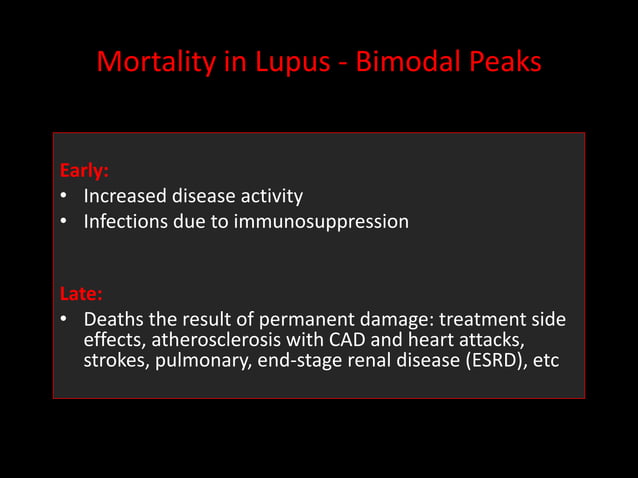 Mortality in Lupus - Bimodal Peaks

Early:
• Increased disease activity
• Infections due to immunosuppression

Late:
• Deaths the result of permanent damage: treatment side effects, atherosclerosis with CAD and heart attacks, strokes, pulmonary, end-stage renal disease (ESRD), etc